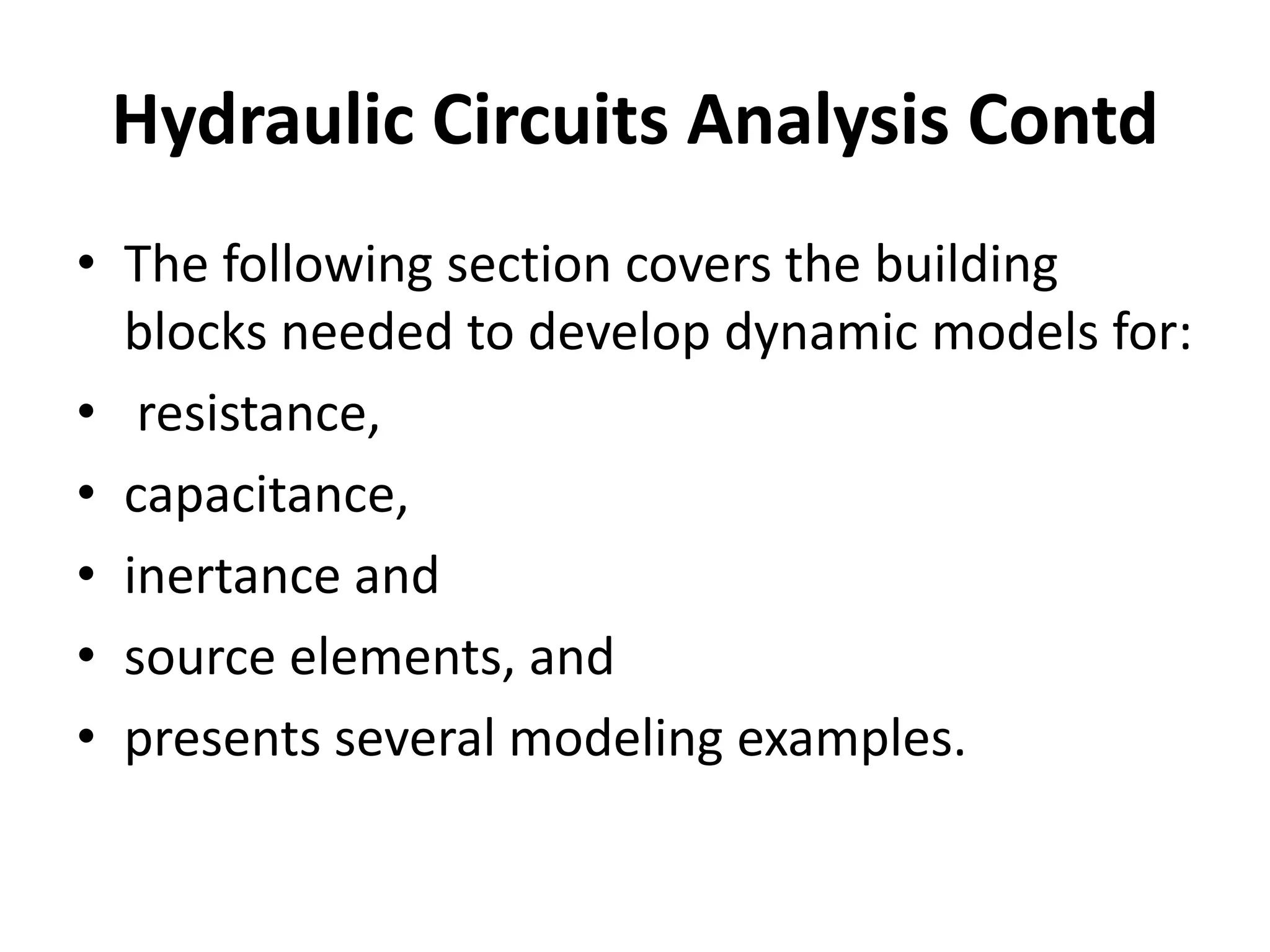 Hydraulic Circuits Analysis Contd

• The following section covers the building blocks needed to develop dynamic models for:
• resistance,
• capacitance,
• inertance and
• source elements, and
• presents several modeling examples.